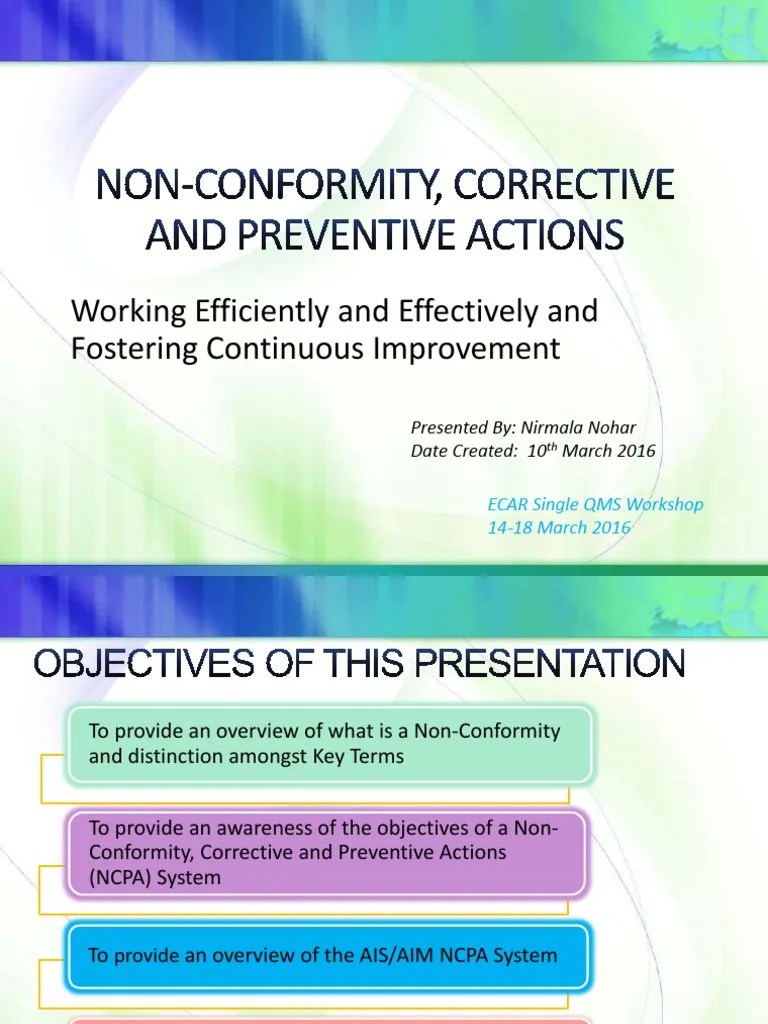 NON-CONFORMITY, CORRECTIVE AND PREVENTIVE ACTIONS

Working Efficiently and Effectively and Fostering Continuous Improvement

Presented By: Nirmala Nohar
Date Created: 10$^{th}$ March 2016

ECAR Single QMS Workshop
14-18 March 2016

OBJECTIVES OF THIS PRESENTATION

To provide an overview of what is a Non-Conformity and distinction amongst Key Terms

To provide an awareness of the objectives of a Non-Conformity, Corrective and Preventive Actions (NCPA) System

To provide an overview of the AIS/AIM NCPA System